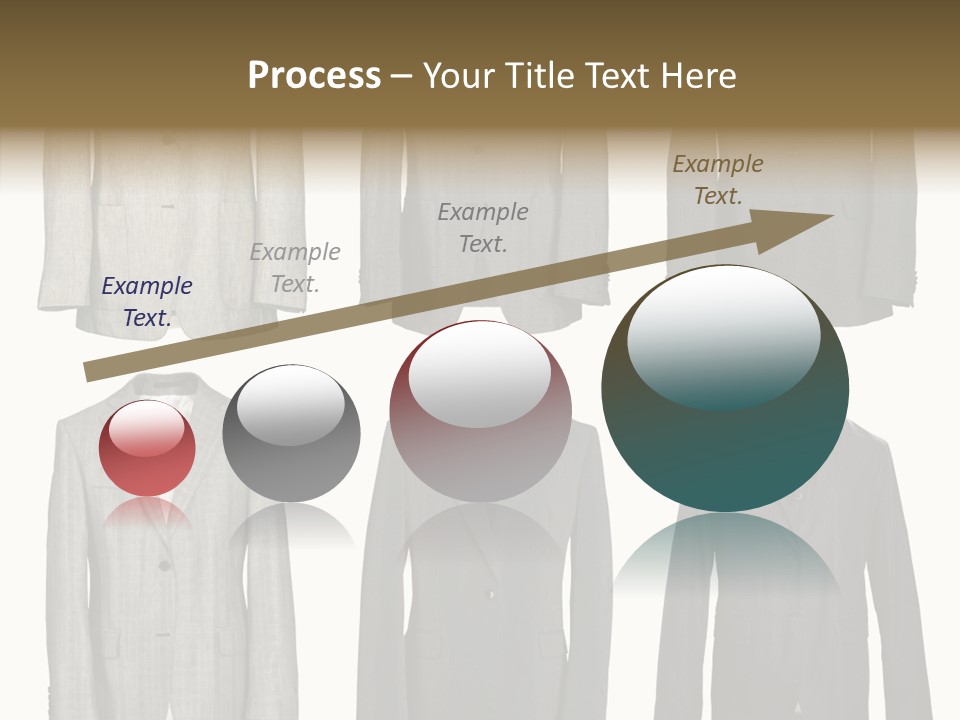 Process – Your Title Text Here

Example Text.

Example Text.

Example Text.

Example Text.